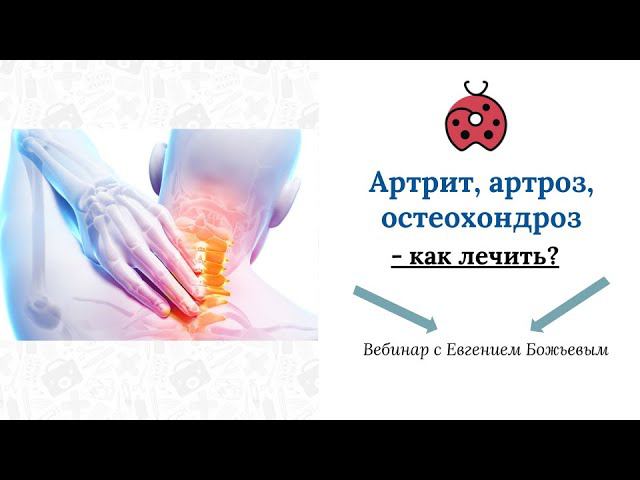 Артрит, артроз, остеохондроз

- как лечить?

Вебинар с Евгением Божьевым